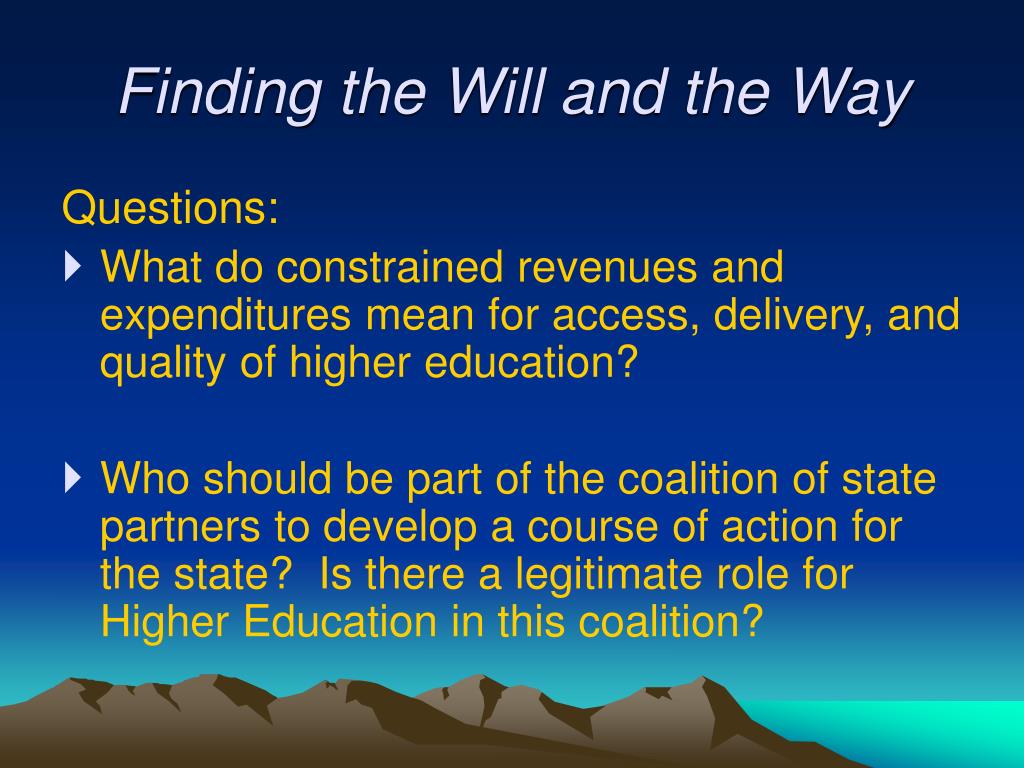 Finding the Will and the Way

Questions:

What do constrained revenues and expenditures mean for access, delivery, and quality of higher education?

Who should be part of the coalition of state partners to develop a course of action for the state?  Is there a legitimate role for Higher Education in this coalition?